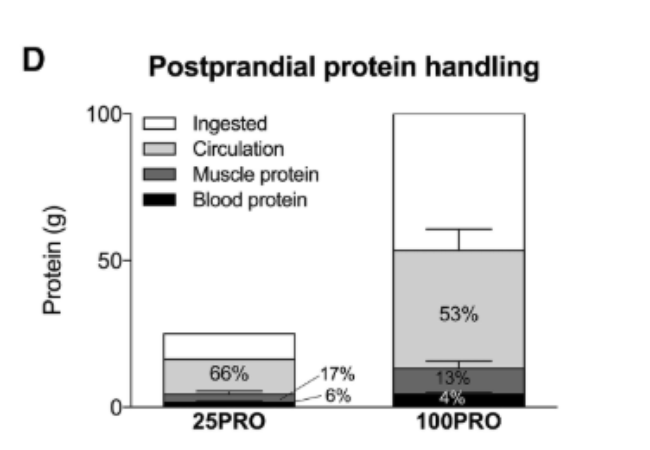 D

Postprandial protein handling

Ingested
Circulation
Muscle protein
Blood protein

Protein (g)

100
50
0

66%
17%
6%

53%
13%
4%

25PRO
100PRO